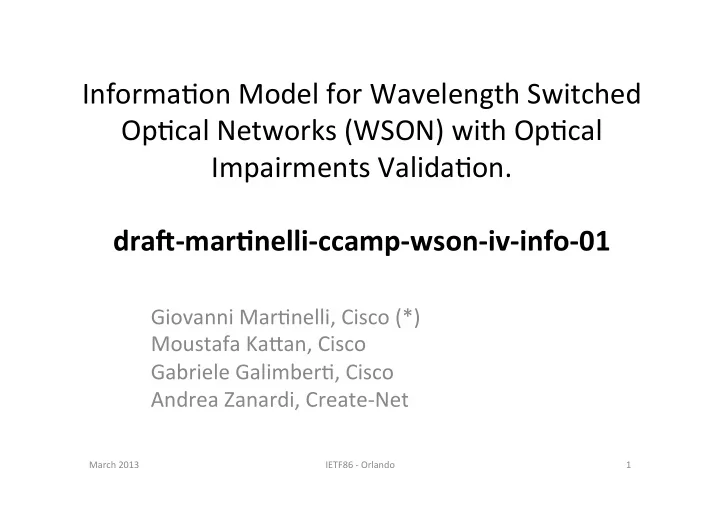 Information Model for Wavelength Switched Optical Networks (WSON) with Optical Impairments Validation.

draft-martinelli-ccamp-wson-iv-info-01

Giovanni Martinelli, Cisco (*)
Moustafa Kattan, Cisco
Gabriele Galimberti, Cisco
Andrea Zanardi, Create-Net

March 2013
IETF86 - Orlando
1